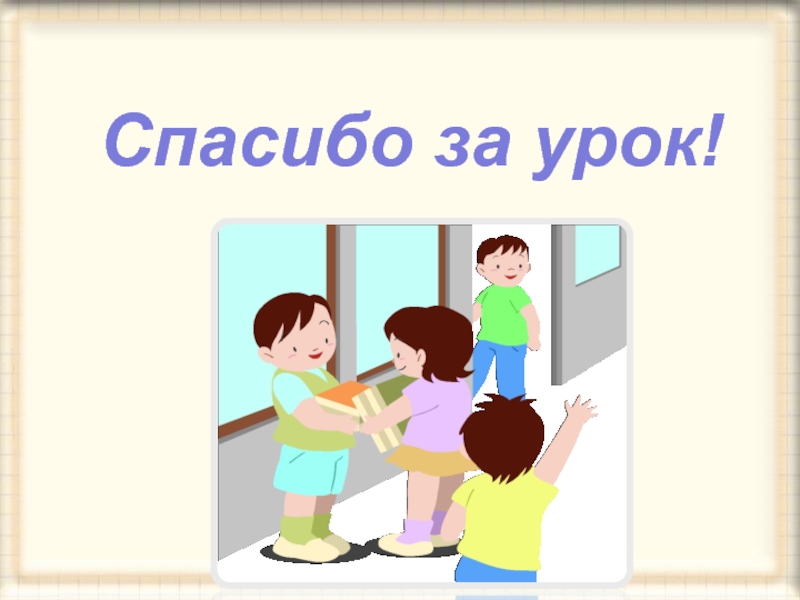 Спасибо за урок!